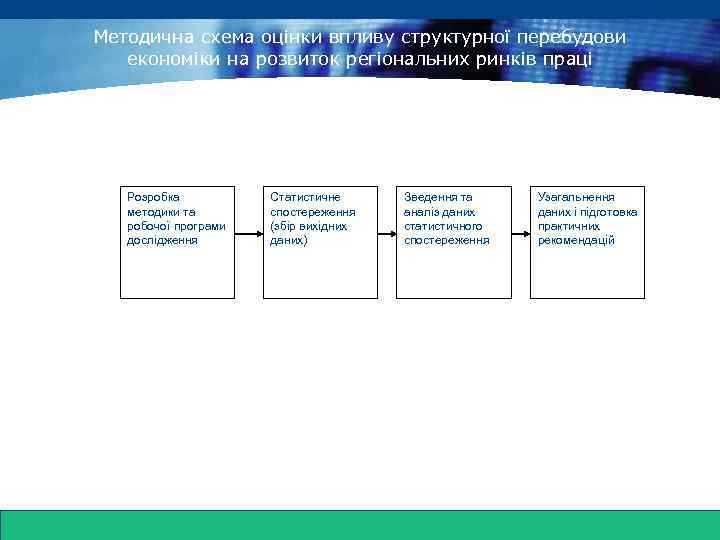 Методична схема оцінки впливу структурної перебудови економіки на розвиток регіональних ринків праці

Розробка методики та робочої програми дослідження

Статистичне спостереження (збір вихідних даних)

Зведення та аналіз даних статистичного спостереження

Узагальнення даних і підготовка практичних рекомендацій